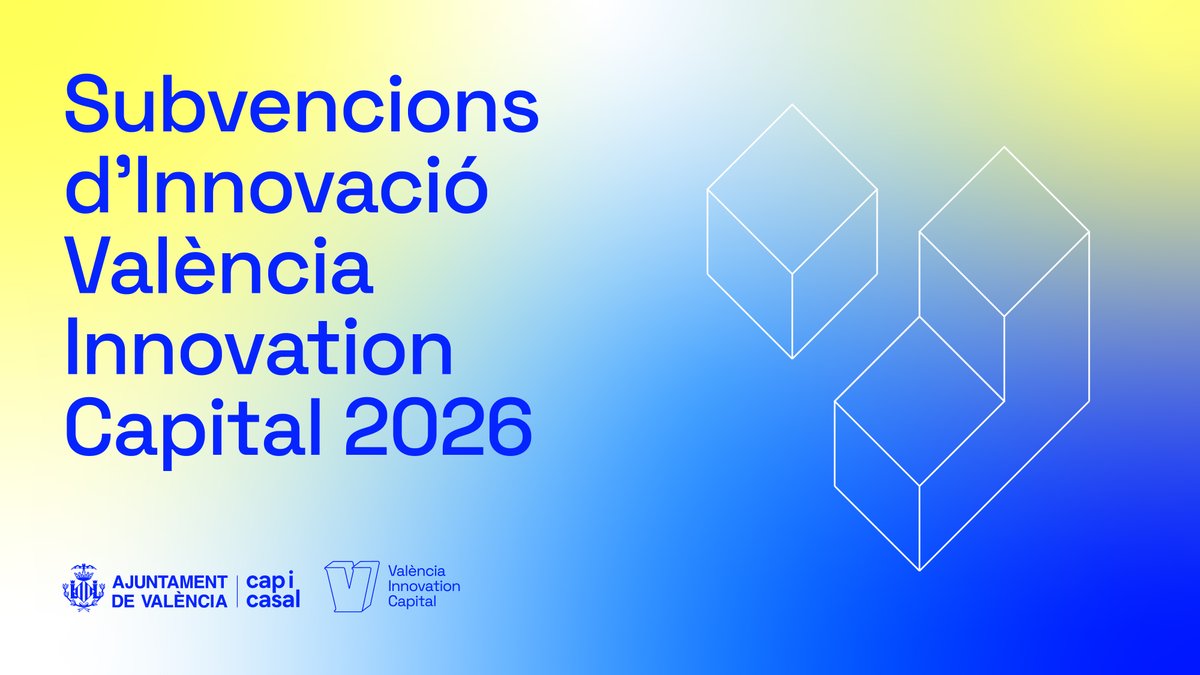 Subvencions d'Innovació València Innovation Capital 2026

AJUNTAMENT DE VALÈNCIA | cap i casal

València Innovation Capital